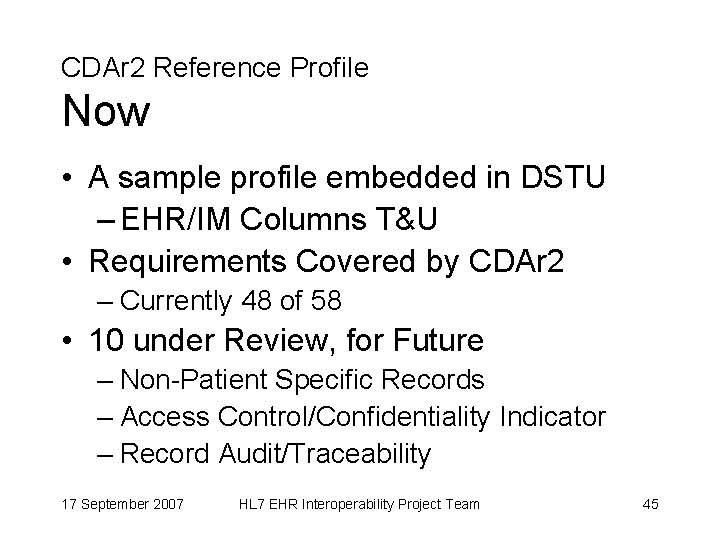 CDAr2 Reference Profile
Now

• A sample profile embedded in DSTU
– EHR/IM Columns T&U
• Requirements Covered by CDAr2
– Currently 48 of 58
• 10 under Review, for Future
– Non-Patient Specific Records
– Access Control/Confidentiality Indicator
– Record Audit/Traceability

17 September 2007 HL7 EHR Interoperability Project Team 45